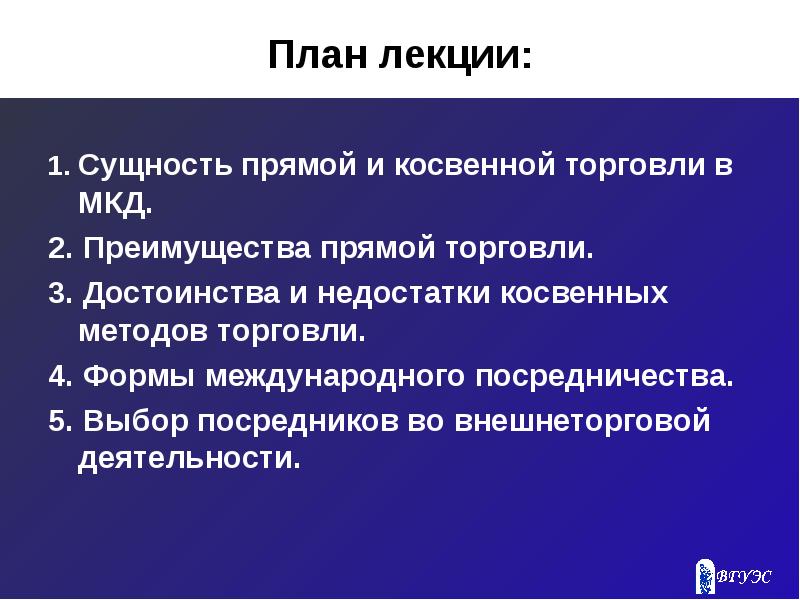 План лекции:

1. Сущность прямой и косвенной торговли в МКД.

2. Преимущества прямой торговли.

3. Достоинства и недостатки косвенных методов торговли.

4. Формы международного посредничества.

5. Выбор посредников во внешнеторговой деятельности.

ВГУЭС